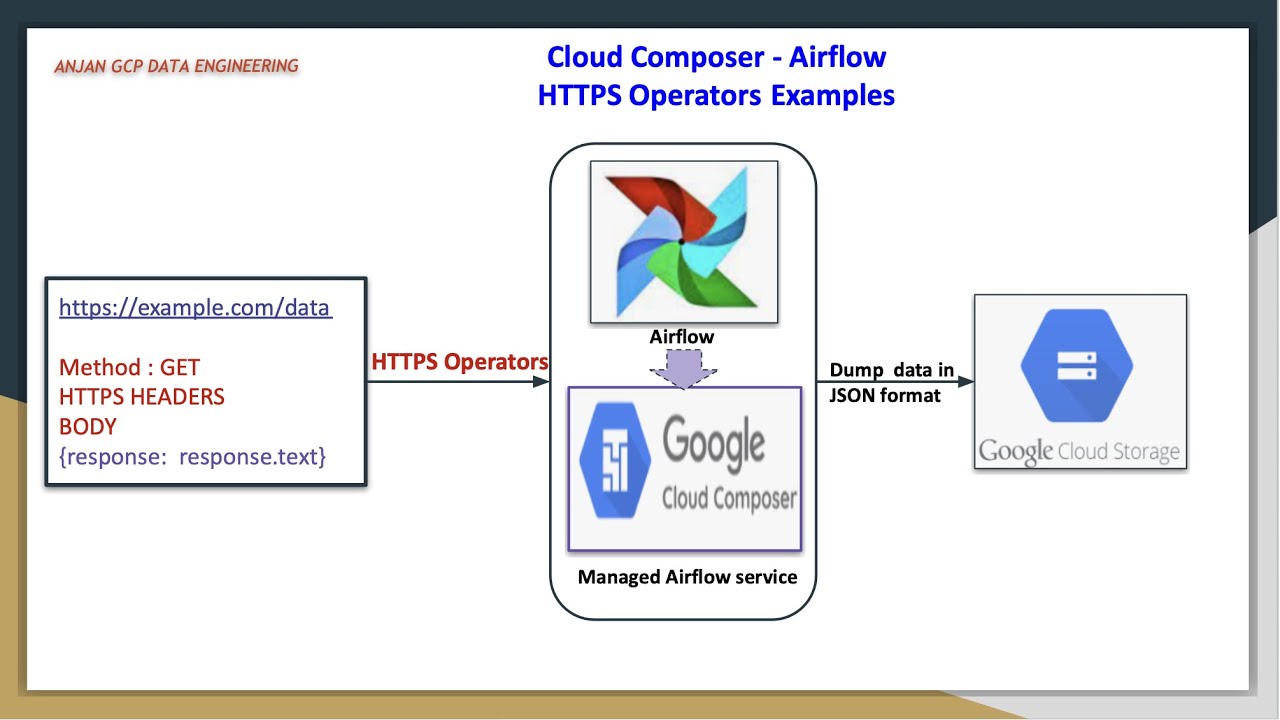 ANJAN GCP DATA ENGINEERING

Cloud Composer - Airflow
HTTPS Operators Examples

https://example.com/data

Method : GET
HTTPS HEADERS
BODY
{response: response.text}

HTTPS Operators

Airflow

Google
Cloud Composer

Managed Airflow service

Dump data in JSON format

Google Cloud Storage